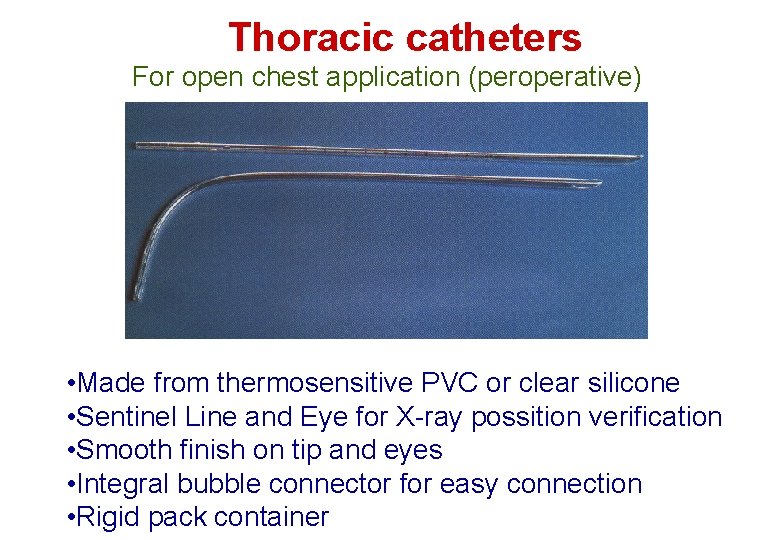 Thoracic catheters

For open chest application (peroperative)

•Made from thermosensitive PVC or clear silicone
•Sentinel Line and Eye for X-ray possition verification
•Smooth finish on tip and eyes
•Integral bubble connector for easy connection
•Rigid pack container